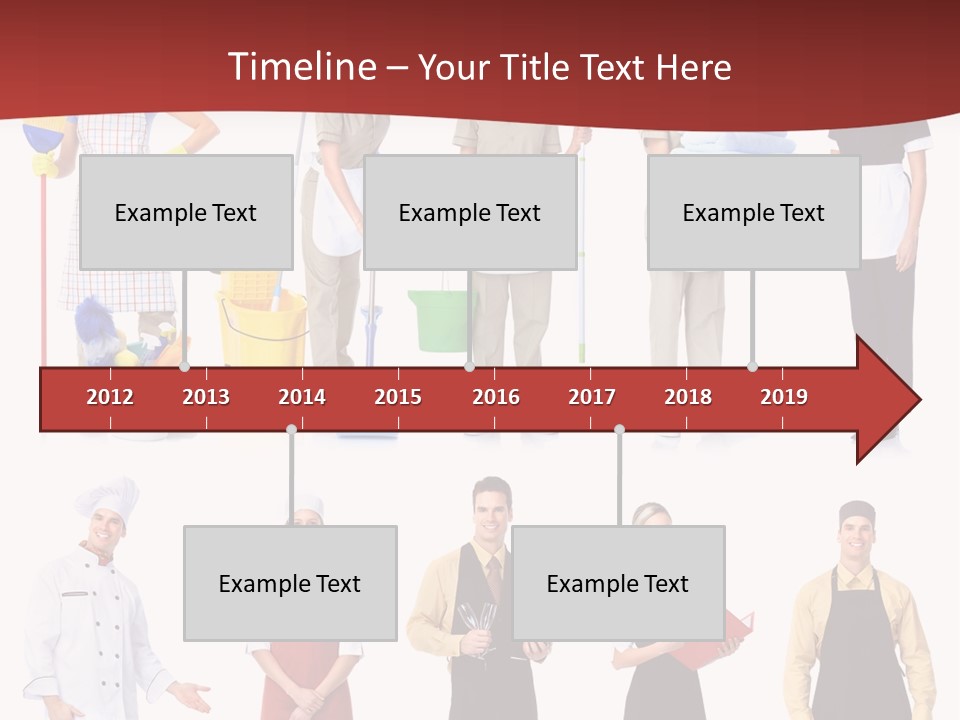 Timeline – Your Title Text Here

Example Text

Example Text

Example Text

2012
2013
2014
2015
2016
2017
2018
2019

Example Text

Example Text